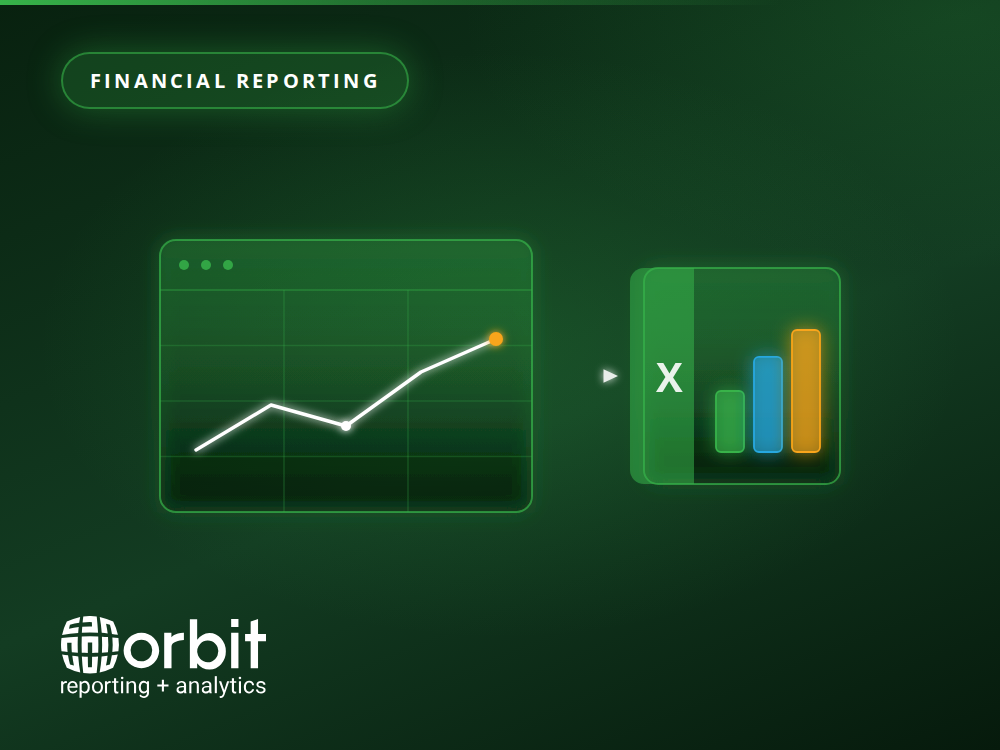 FINANCIAL REPORTING

X

orbit
reporting + analytics